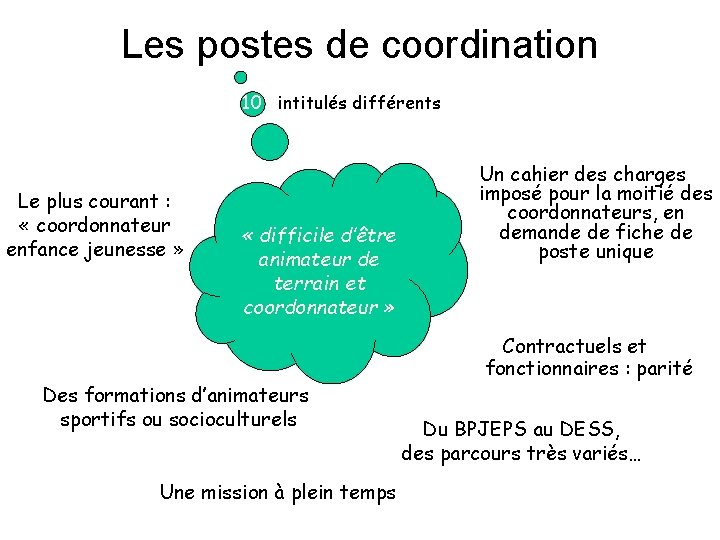 Les postes de coordination

10 intitulés différents

Le plus courant : « coordonnateur enfance jeunesse »

« difficile d'être animateur de terrain et coordonnateur »

Un cahier des charges imposé pour la moitié des coordonnateurs, en demande de fiche de poste unique

Contractuels et fonctionnaires : parité

Des formations d'animateurs sportifs ou socioculturels

Du BPJEPS au DESS, des parcours très variés…

Une mission à plein temps